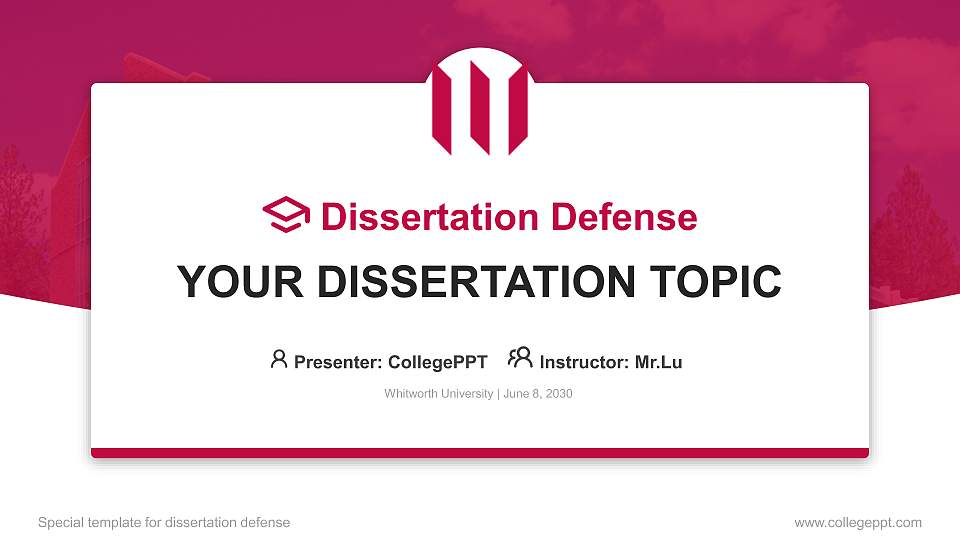 Dissertation Defense

YOUR DISSERTATION TOPIC

Presenter: CollegePPT Instructor: Mr.Lu

Whitworth University | June 8, 2030

Special template for dissertation defense

www.collegeppt.com